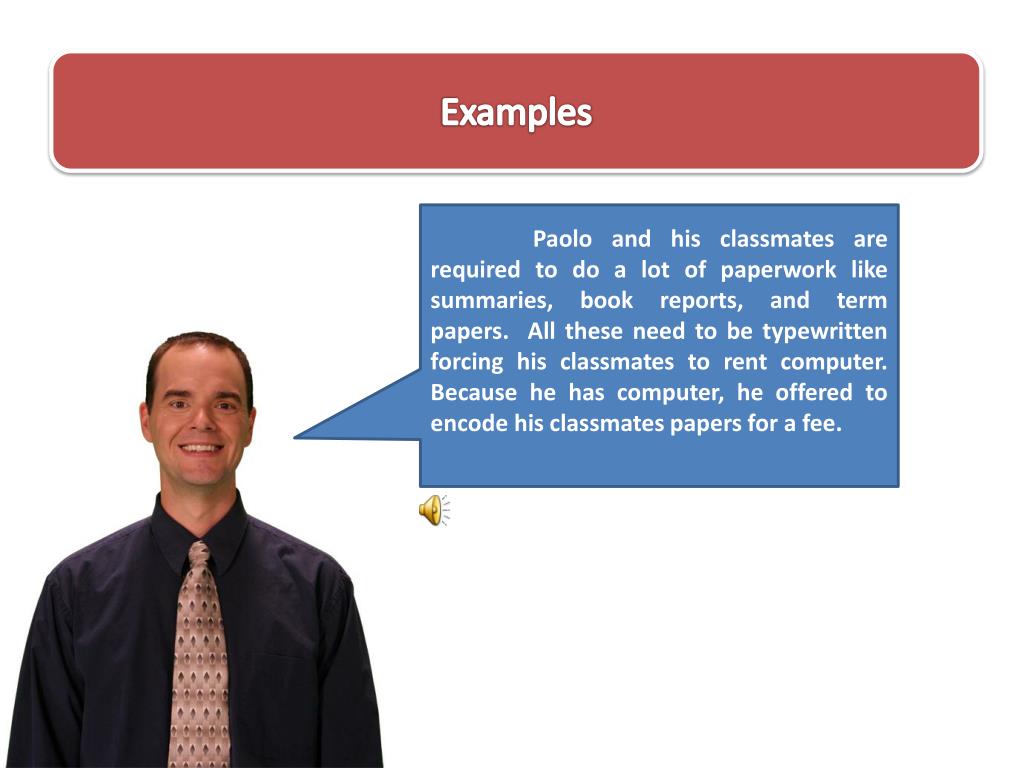 Examples

Paolo and his classmates are required to do a lot of paperwork like summaries, book reports, and term papers. All these need to be typewritten forcing his classmates to rent computer. Because he has computer, he offered to encode his classmates papers for a fee.